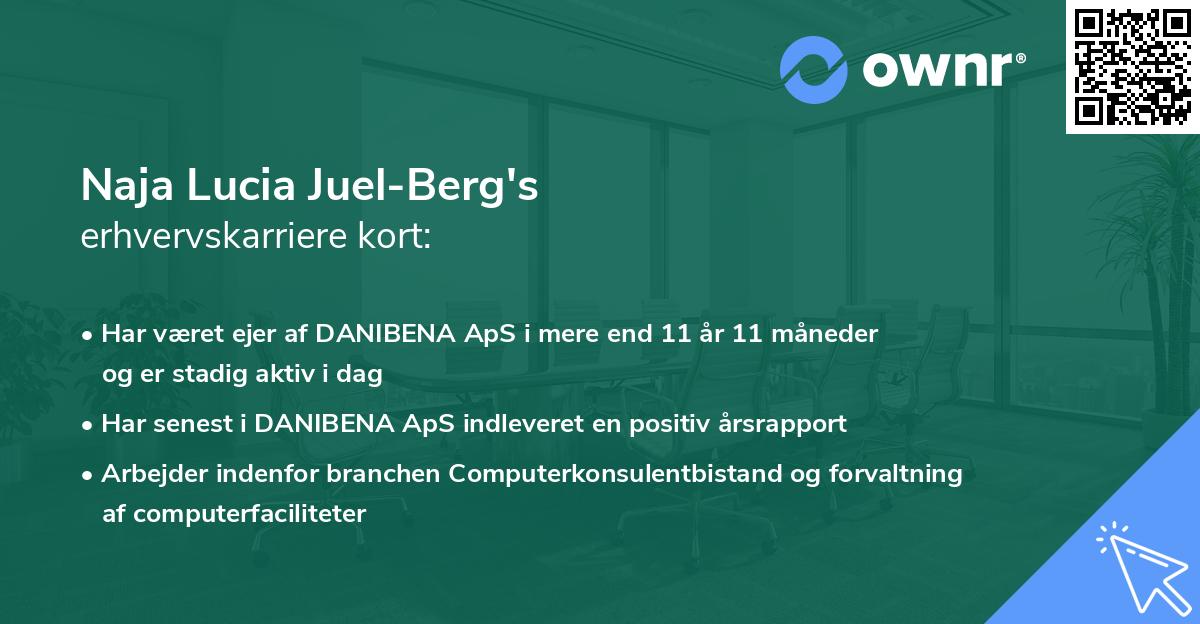 ownr®

Naja Lucia Juel-Berg's
erhvervskarriere kort:

• Har været ejer af DANIBENA ApS i mere end 11 år 11 måneder og er stadig aktiv i dag
• Har senest i DANIBENA ApS indleveret en positiv årsrapport
• Arbejder indenfor branchen Computerkonsulentbistand og forvaltning af computerfaciliteter